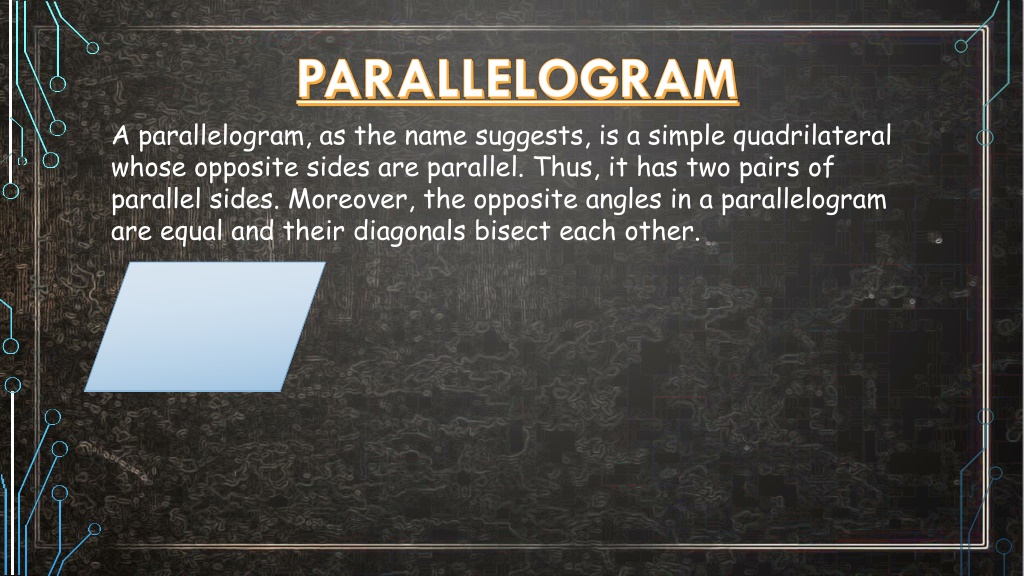 PARALLELOGRAM

A parallelogram, as the name suggests, is a simple quadrilateral whose opposite sides are parallel. Thus, it has two pairs of parallel sides. Moreover, the opposite angles in a parallelogram are equal and their diagonals bisect each other.